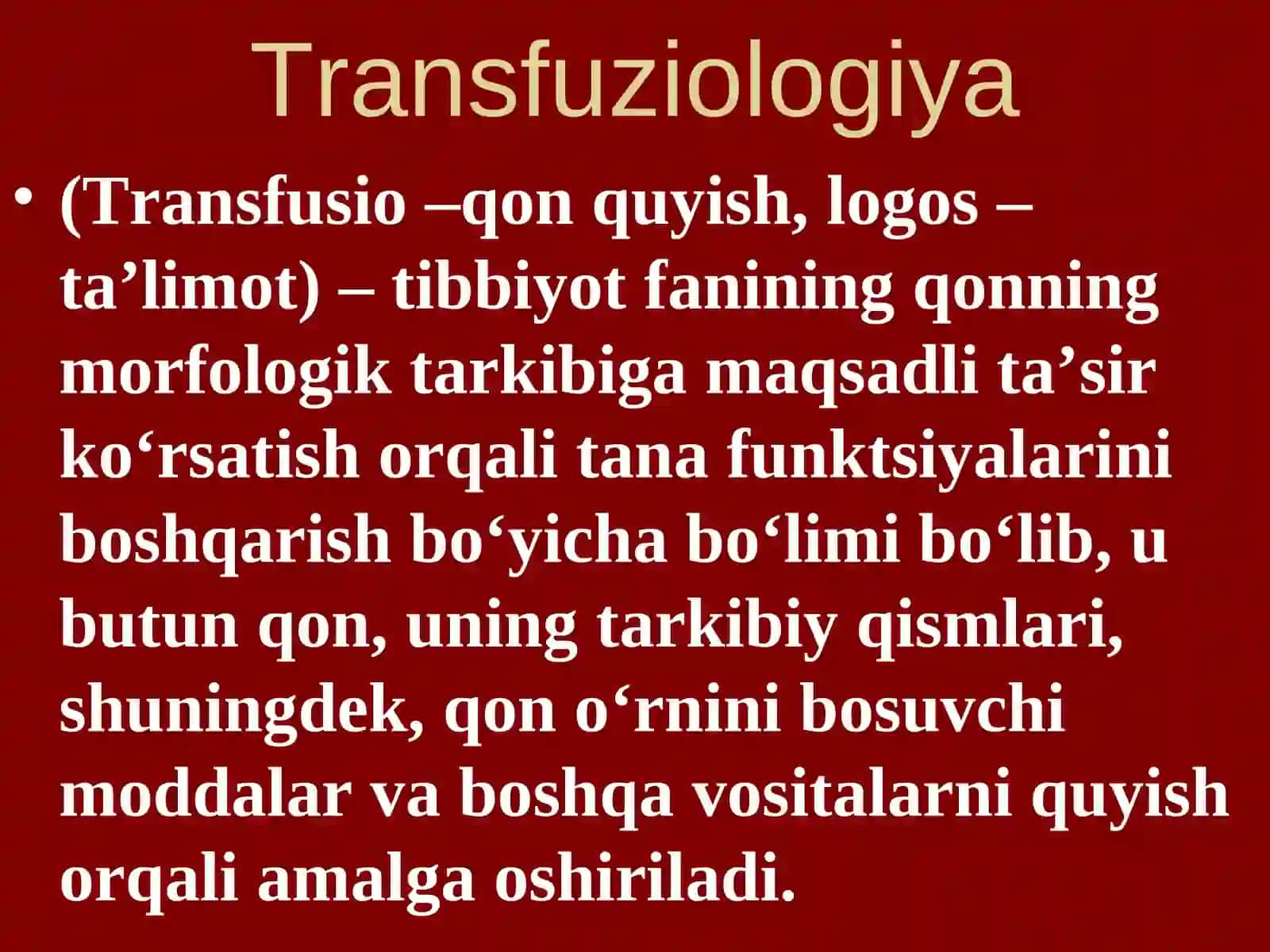 Transfuziologiya

• (Transfusio –qon quyish, logos – ta’limot) – tibbiyot fanining qonning morfologik tarkibiga maqsadli ta’sir ko‘rsatish orqali tana funktsiyalarini boshqarish bo‘yicha bo‘limi bo‘lib, u butun qon, uning tarkibiy qismlari, shuningdek, qon o‘rnini bosuvchi moddalar va boshqa vositalarni quyish orqali amalga oshiriladi.